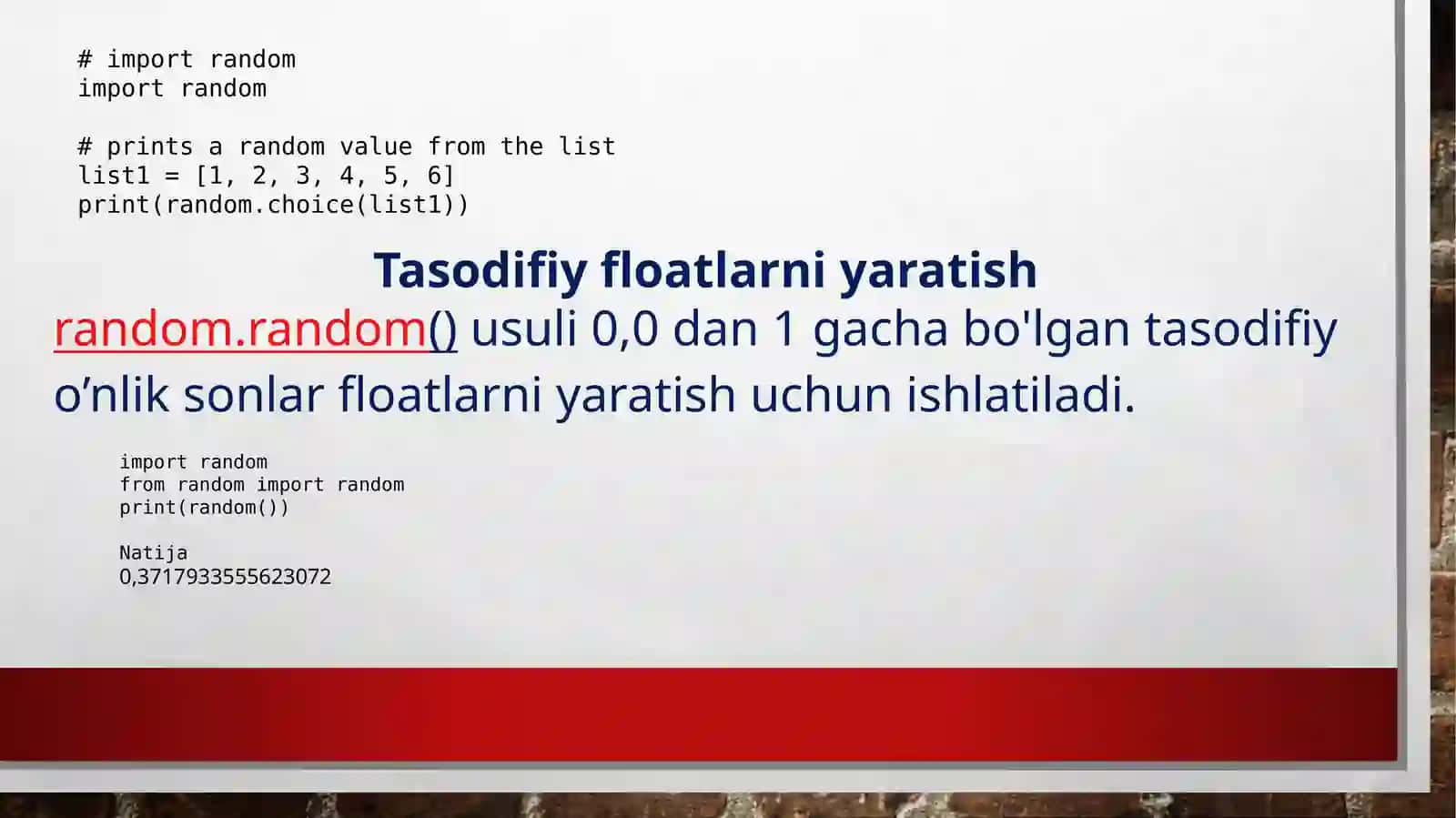 # import random
import random

# prints a random value from the list
list1 = [1, 2, 3, 4, 5, 6]
print(random.choice(list1))

Tasodifiy floatlarni yaratish

random.random() usuli 0,0 dan 1 gacha bo'lgan tasodifiy o’nlik sonlar floatlarni yaratish uchun ishlatiladi.

import random
from random import random
print(random())

Natija
0,3717933555623072